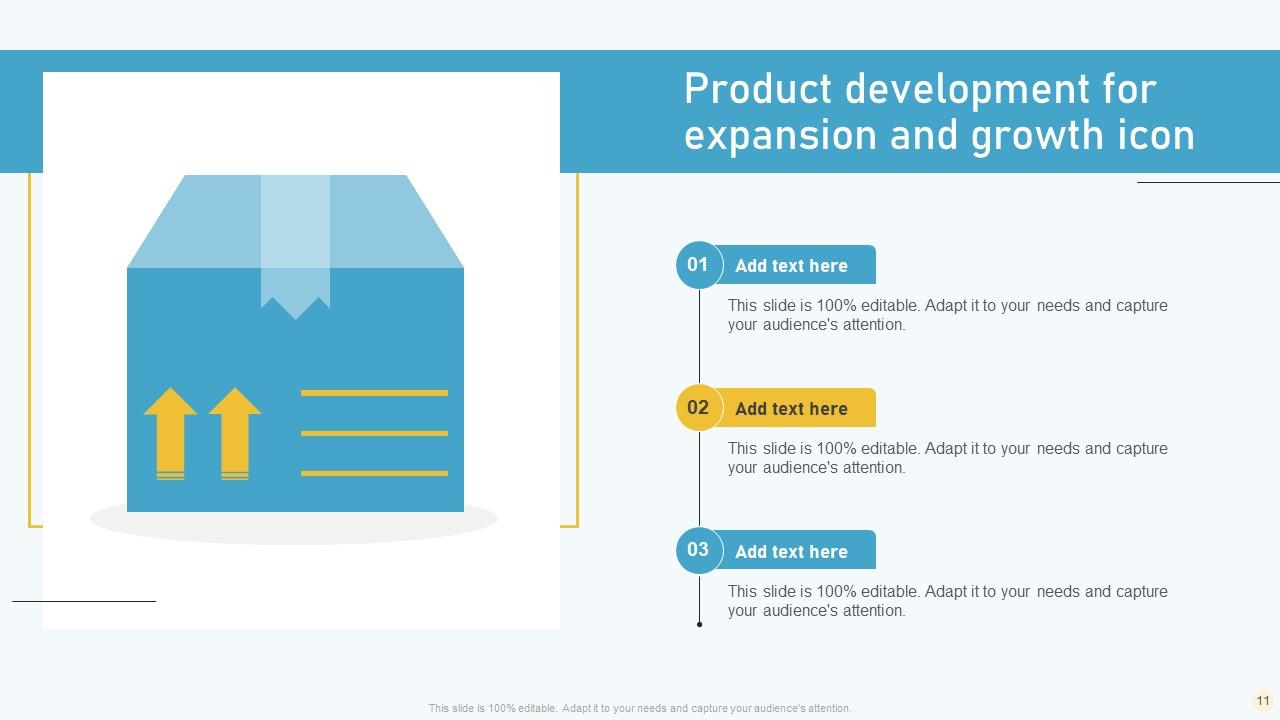 Product development for expansion and growth icon

01
Add text here
This slide is 100% editable. Adapt it to your needs and capture your audience's attention.

02
Add text here
This slide is 100% editable. Adapt it to your needs and capture your audience's attention.

03
Add text here
This slide is 100% editable. Adapt it to your needs and capture your audience's attention.

This slide is 100% editable. Adapt it to your needs and capture your audience's attention.

11